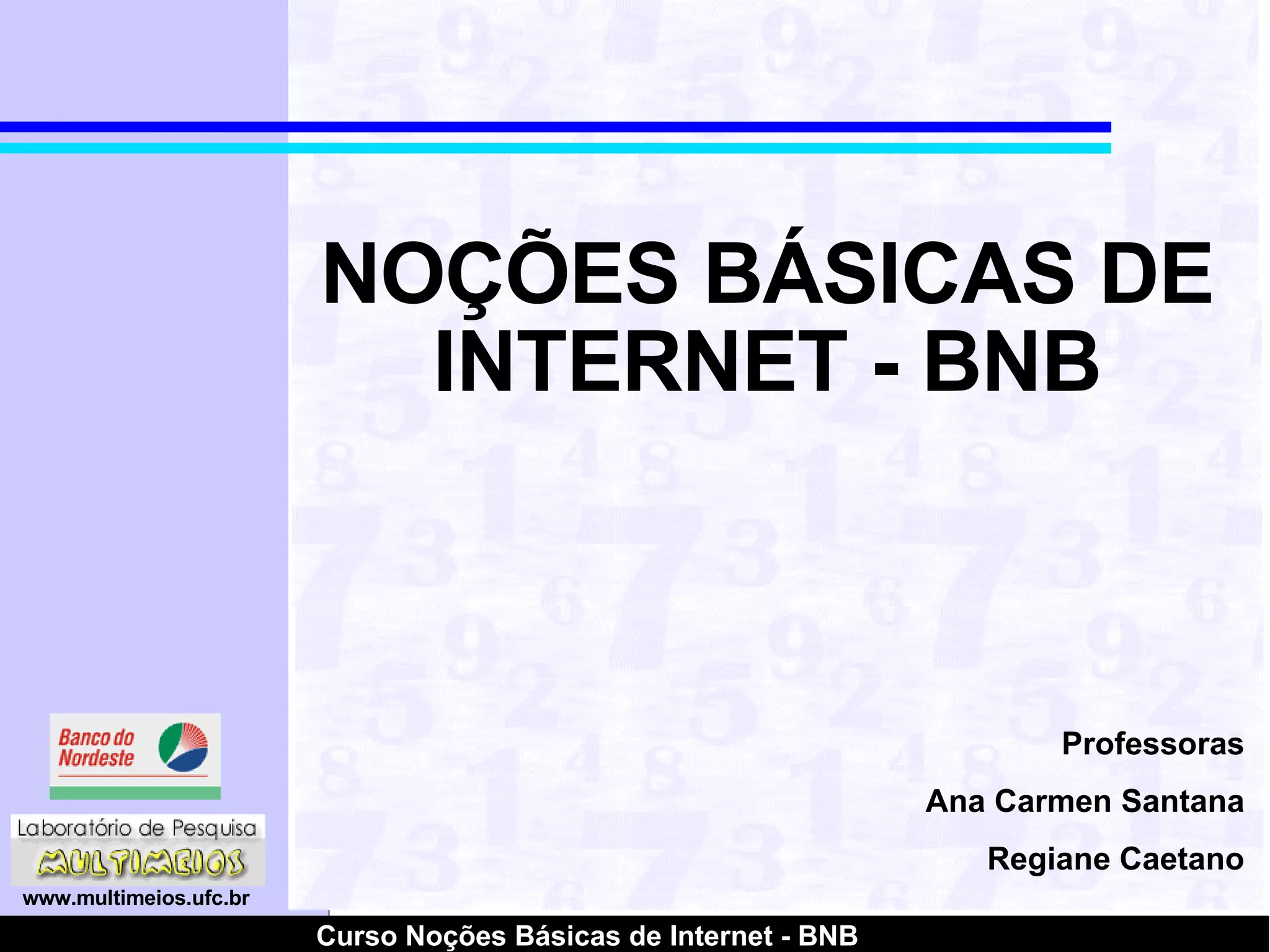 NOÇÕES BÁSICAS DE INTERNET - BNB

Professoras

Ana Carmen Santana

Regiane Caetano

Banco do Nordeste

Laboratório de Pesquisa

MULTIMEIOS

www.multimeios.ufc.br

Curso Noções Básicas de Internet - BNB